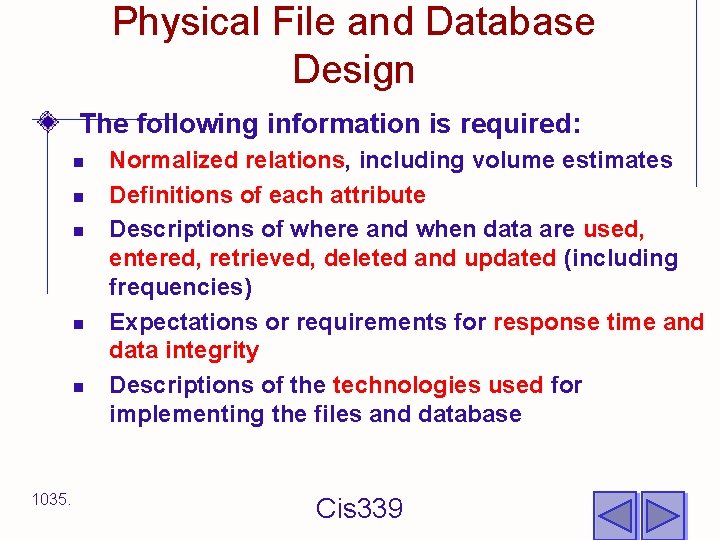 Physical File and Database Design

The following information is required:

- Normalized relations, including volume estimates
- Definitions of each attribute
- Descriptions of where and when data are used, entered, retrieved, deleted and updated (including frequencies)
- Expectations or requirements for response time and data integrity
- Descriptions of the technologies used for implementing the files and database

1035.

Cis339